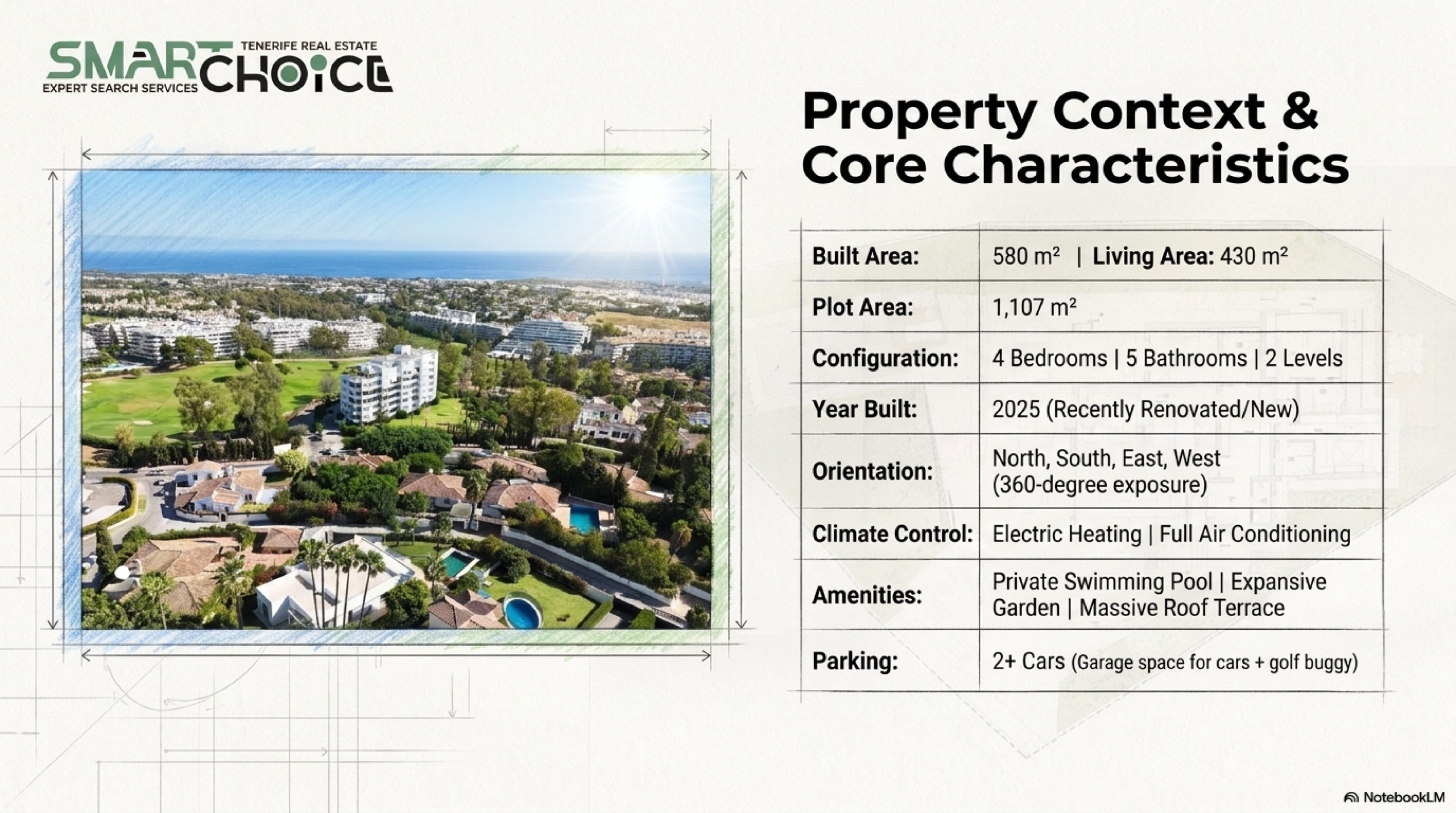 SMART CHOICE
TENERIFE REAL ESTATE
EXPERT SEARCH SERVICES

Property Context & Core Characteristics

| Built Area: | 580 m² \| Living Area: 430 m² |
|---|---|
| Plot Area: | 1,107 m² |
| Configuration: | 4 Bedrooms \| 5 Bathrooms \| 2 Levels |
| Year Built: | 2025 (Recently Renovated/New) |
| Orientation: | North, South, East, West (360-degree exposure) |
| Climate Control: | Electric Heating \| Full Air Conditioning |
| Amenities: | Private Swimming Pool \| Expansive Garden \| Massive Roof Terrace |
| Parking: | 2+ Cars (Garage space for cars + golf buggy) |

NotebookLM